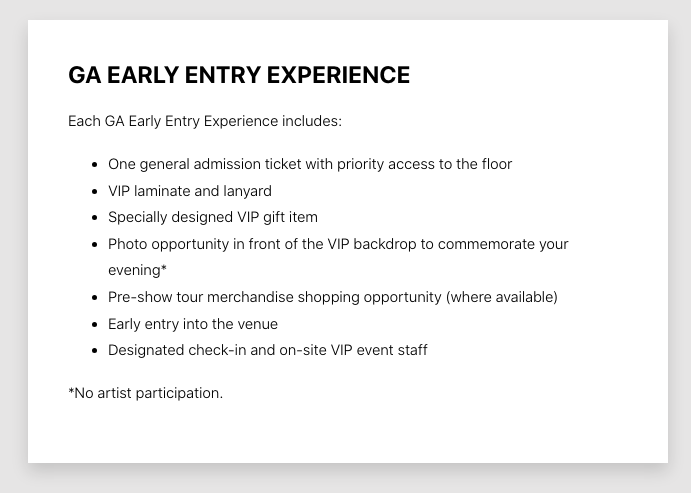 GA EARLY ENTRY EXPERIENCE

Each GA Early Entry Experience includes:

- One general admission ticket with priority access to the floor
- VIP laminate and lanyard
- Specially designed VIP gift item
- Photo opportunity in front of the VIP backdrop to commemorate your evening*
- Pre-show tour merchandise shopping opportunity (where available)
- Early entry into the venue
- Designated check-in and on-site VIP event staff

*No artist participation.